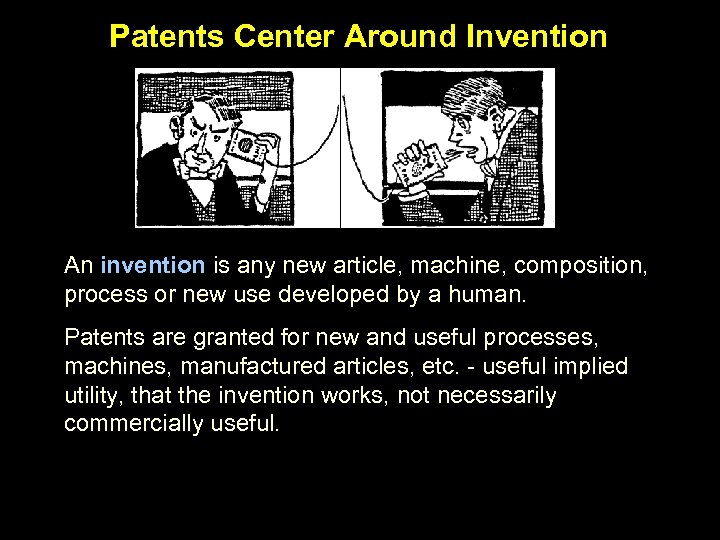 Patents Center Around Invention

An invention is any new article, machine, composition, process or new use developed by a human.

Patents are granted for new and useful processes, machines, manufactured articles, etc. - useful implied utility, that the invention works, not necessarily commercially useful.